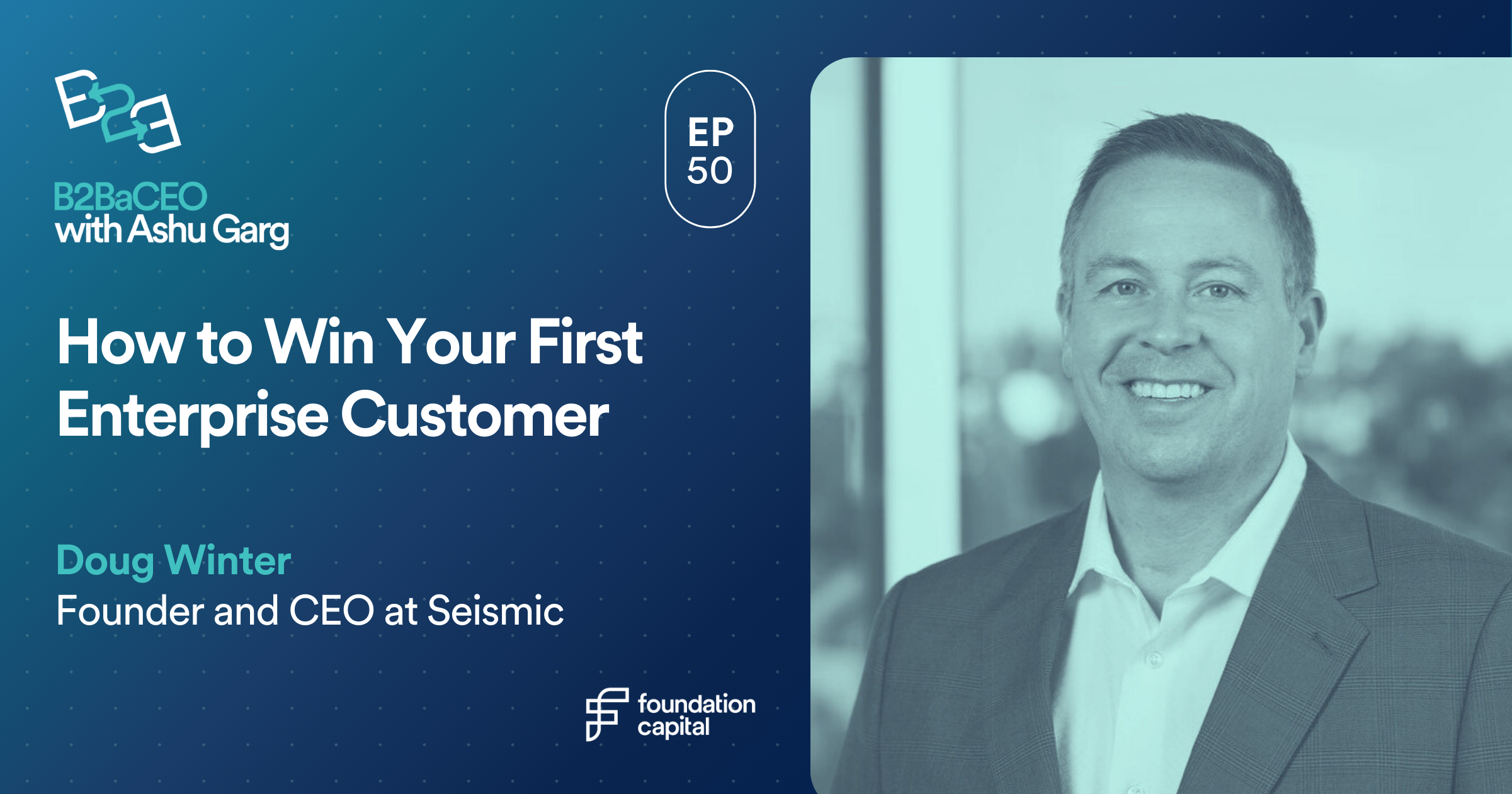 B2B

B2BaCEO
with Ashu Garg

EP
50

How to Win Your First Enterprise Customer

Doug Winter
Founder and CEO at Seismic

foundation capital